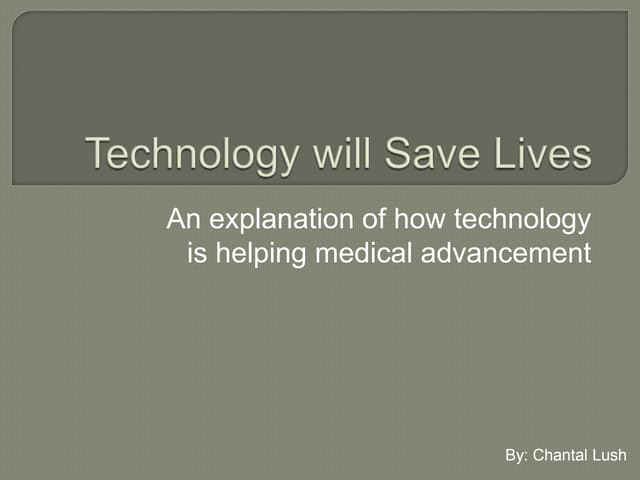 Technology will Save Lives

An explanation of how technology is helping medical advancement

By: Chantal Lush